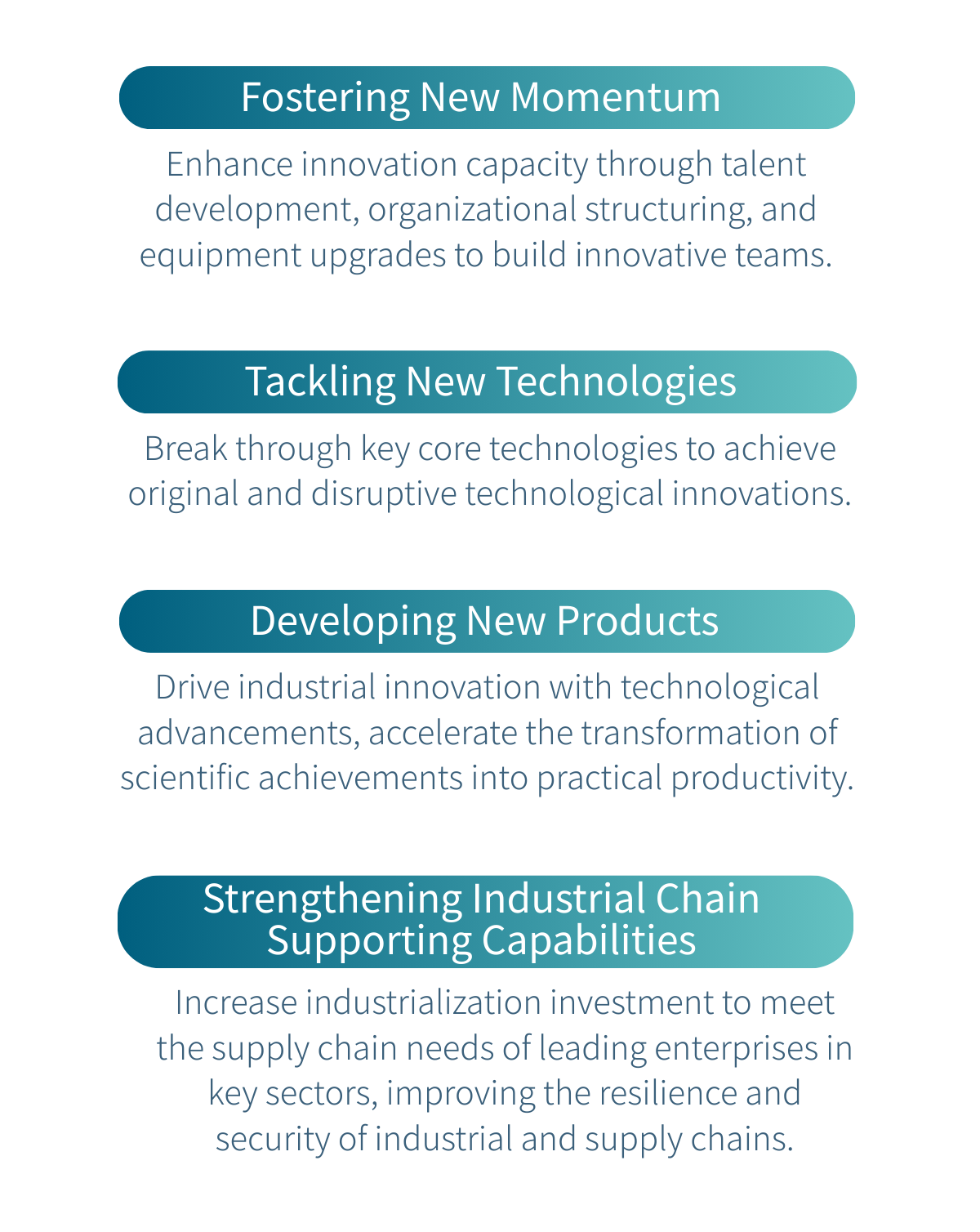 Fostering New Momentum

Enhance innovation capacity through talent development, organizational structuring, and equipment upgrades to build innovative teams.

Tackling New Technologies

Break through key core technologies to achieve original and disruptive technological innovations.

Developing New Products

Drive industrial innovation with technological advancements, accelerate the transformation of scientific achievements into practical productivity.

Strengthening Industrial Chain Supporting Capabilities

Increase industrialization investment to meet the supply chain needs of leading enterprises in key sectors, improving the resilience and security of industrial and supply chains.